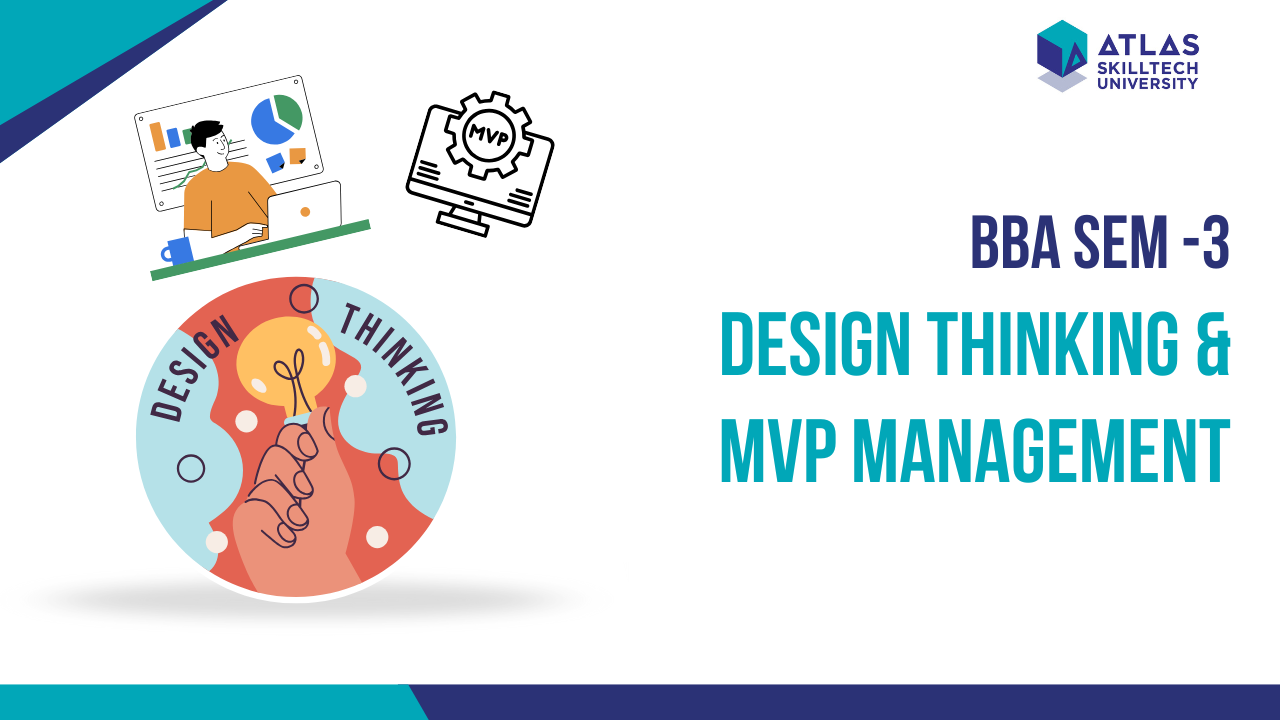 ATLAS
SKILLTECH
UNIVERSITY

MVP

DESIGN THINKING

BBA SEM -3

DESIGN THINKING &
MVP MANAGEMENT